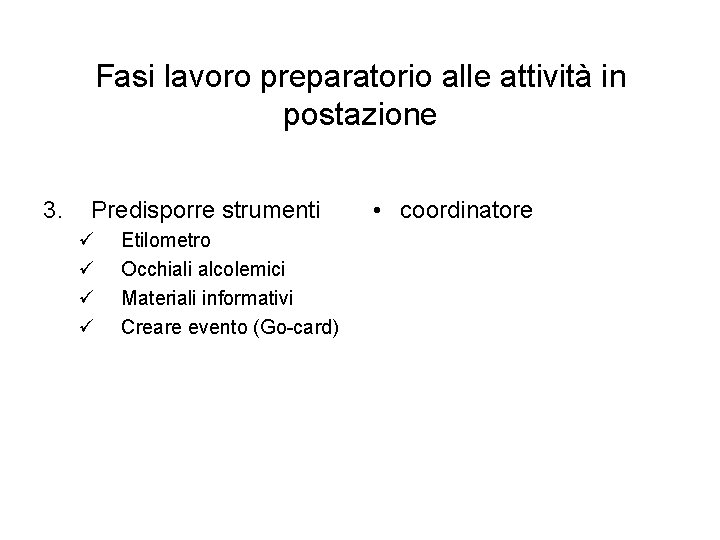 Fasi lavoro preparatorio alle attività in postazione

3. Predisporre strumenti
✓ Etilometro
✓ Occhiali alcolemici
✓ Materiali informativi
✓ Creare evento (Go-card)

• coordinatore